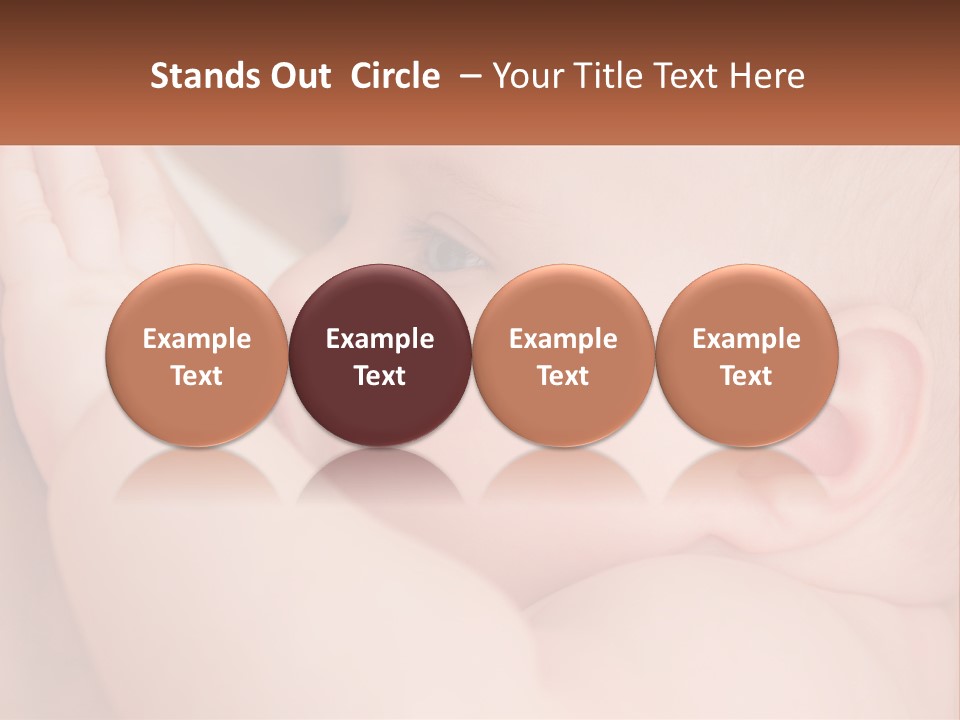 Stands Out Circle – Your Title Text Here

Example Text

Example Text

Example Text

Example Text